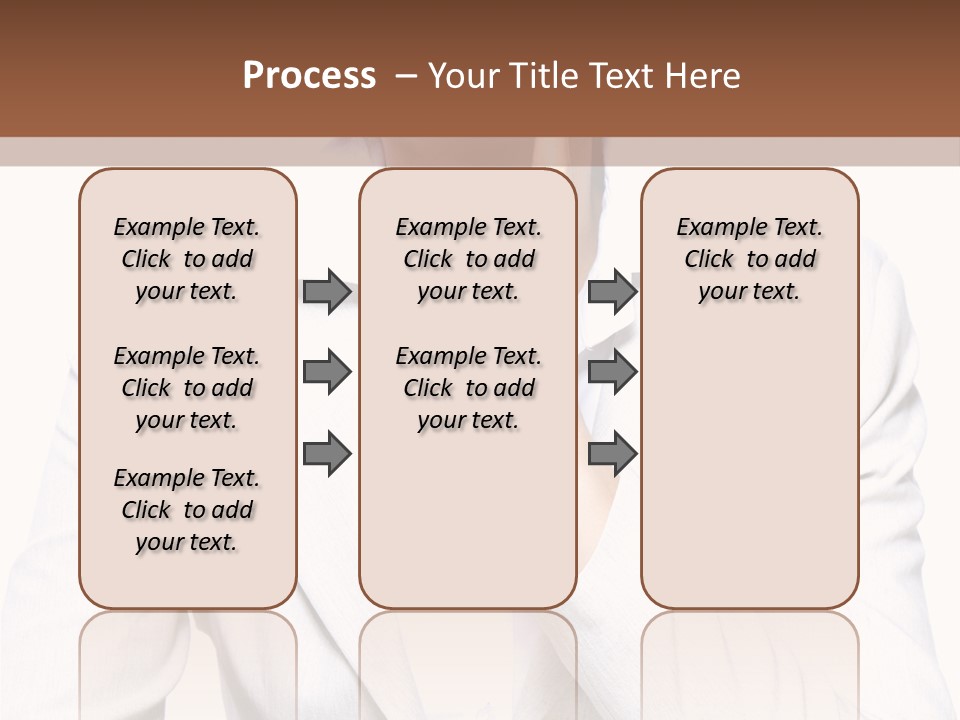 Process – Your Title Text Here

Example Text. Click to add your text.

Example Text. Click to add your text.

Example Text. Click to add your text.

Example Text. Click to add your text.

Example Text. Click to add your text.

Example Text. Click to add your text.